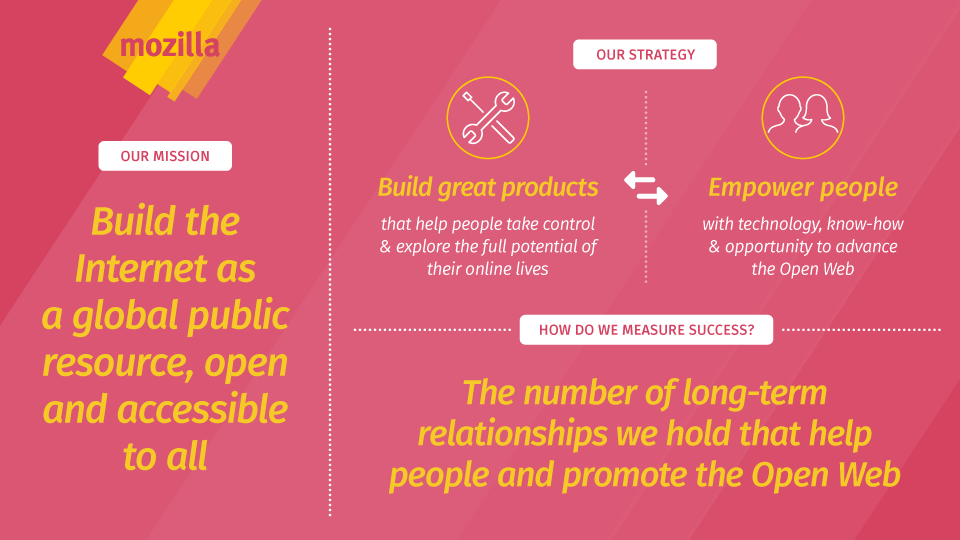 mozilla

OUR MISSION

Build the Internet as a global public resource, open and accessible to all

OUR STRATEGY

Build great products

that help people take control & explore the full potential of their online lives

Empower people

with technology, know-how & opportunity to advance the Open Web

HOW DO WE MEASURE SUCCESS?

The number of long-term relationships we hold that help people and promote the Open Web